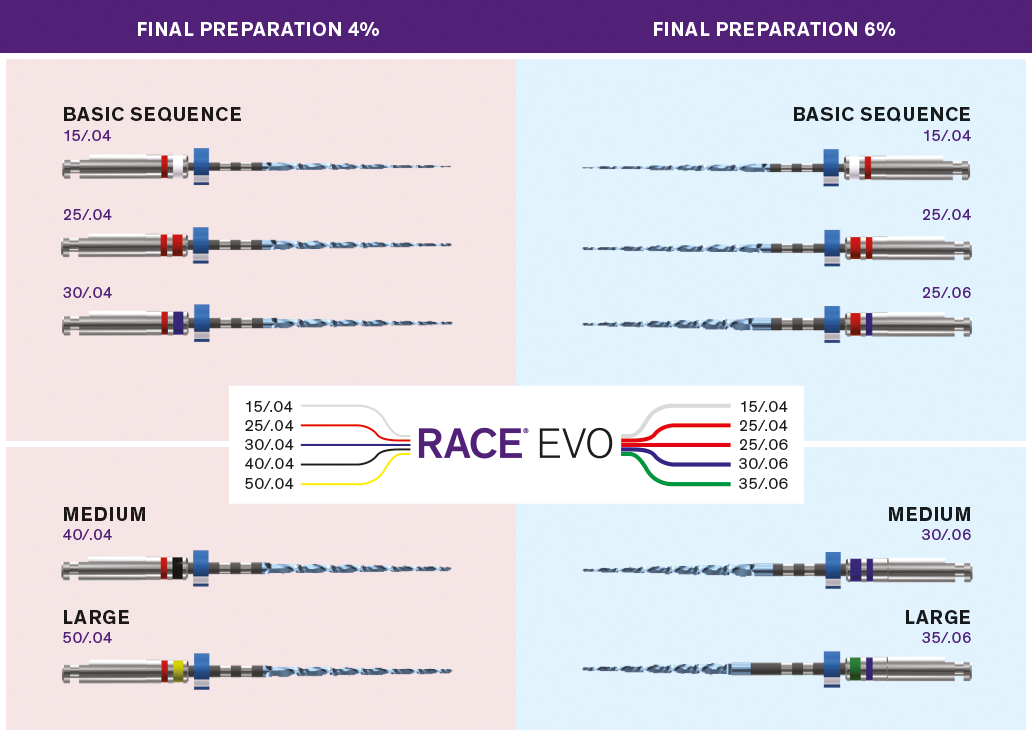 FINAL PREPARATION 4%

BASIC SEQUENCE
15/.04

25/.04

30/.04

MEDIUM
40/.04

LARGE
50/.04

FINAL PREPARATION 6%

BASIC SEQUENCE
15/.04

25/.04

25/.06

MEDIUM
30/.06

LARGE
35/.06

15/.04
25/.04
30/.04
40/.04
50/.04

RACE® EVO

15/.04
25/.04
25/.06
30/.06
35/.06